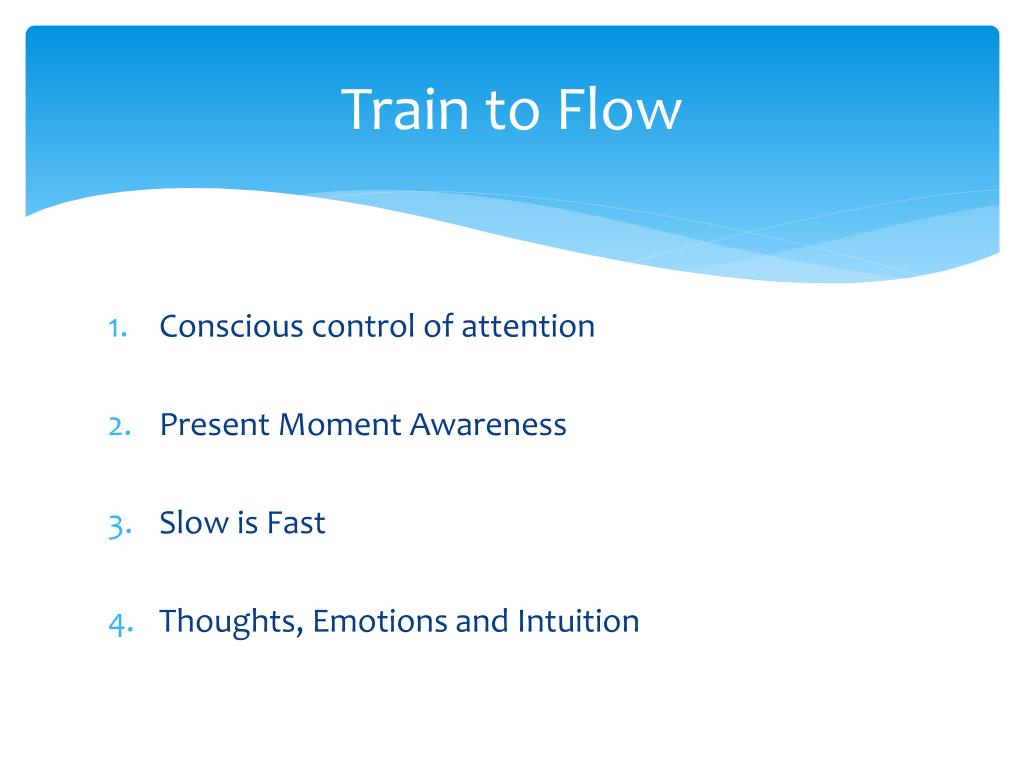 Train to Flow

1. Conscious control of attention

2. Present Moment Awareness

3. Slow is Fast

4. Thoughts, Emotions and Intuition